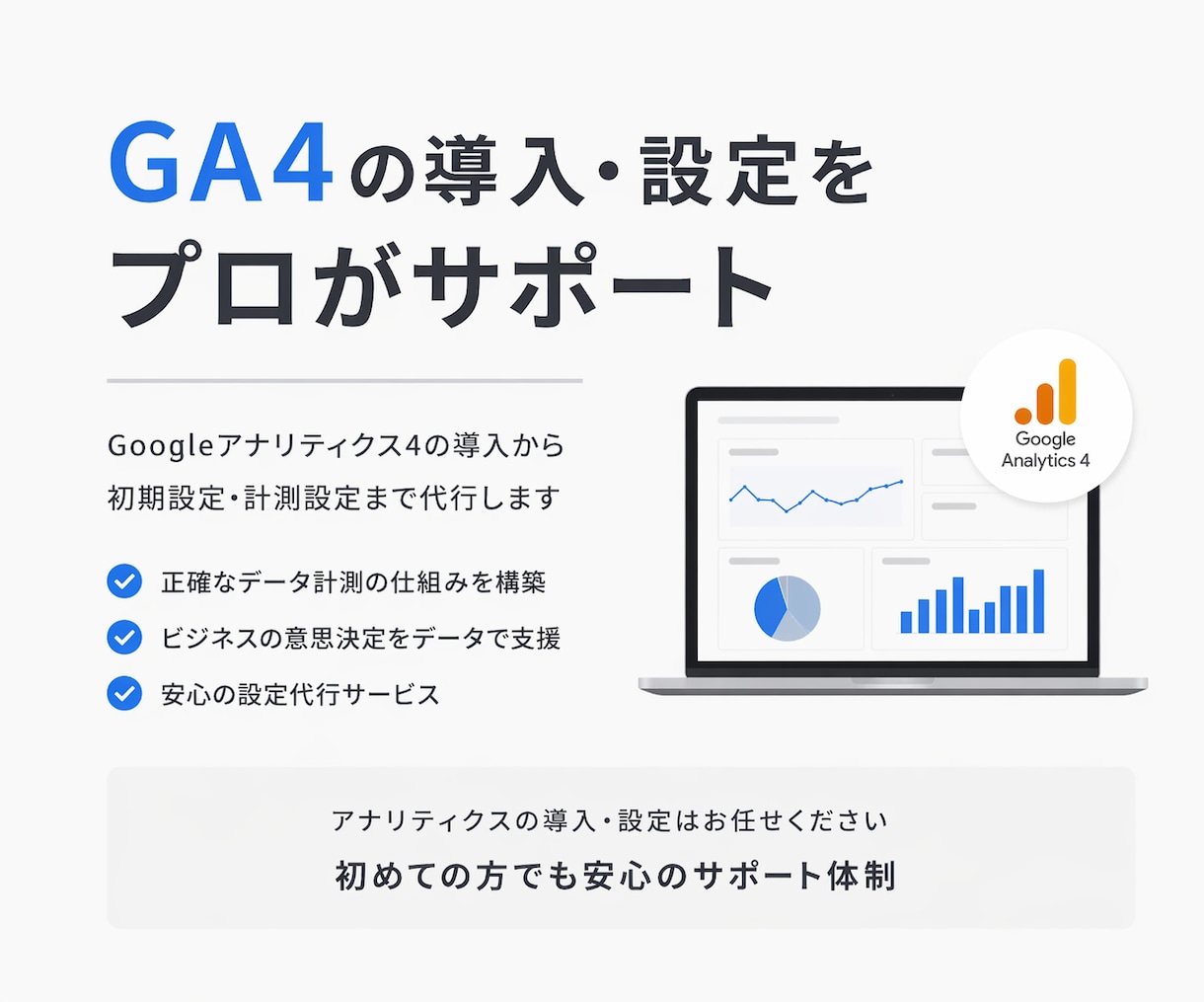 GA4の導入・設定を
プロがサポート

Googleアナリティクス4の導入から
初期設定・計測設定まで代行します

正確なデータ計測の仕組みを構築
ビジネスの意思決定をデータで支援
安心の設定代行サービス

Google
Analytics 4

アナリティクスの導入・設定はお任せください
初めての方でも安心のサポート体制